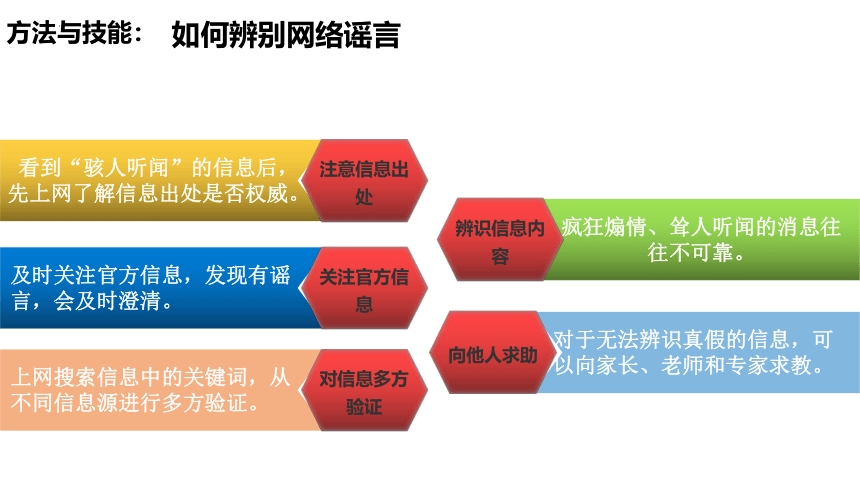 方法与技能：　如何辨别网络谣言

看到“骇人听闻”的信息后，先上网了解信息出处是否权威。

注意信息出处

及时关注官方信息，发现有谣言，会及时澄清。

关注官方信息

上网搜索信息中的关键词，从不同信息源进行多方验证。

对信息多方验证

辨识信息内容

疯狂煽情、耸人听闻的消息往往不可靠。

向他人求助

对于无法辨识真假的信息，可以向家长、老师和专家求教。